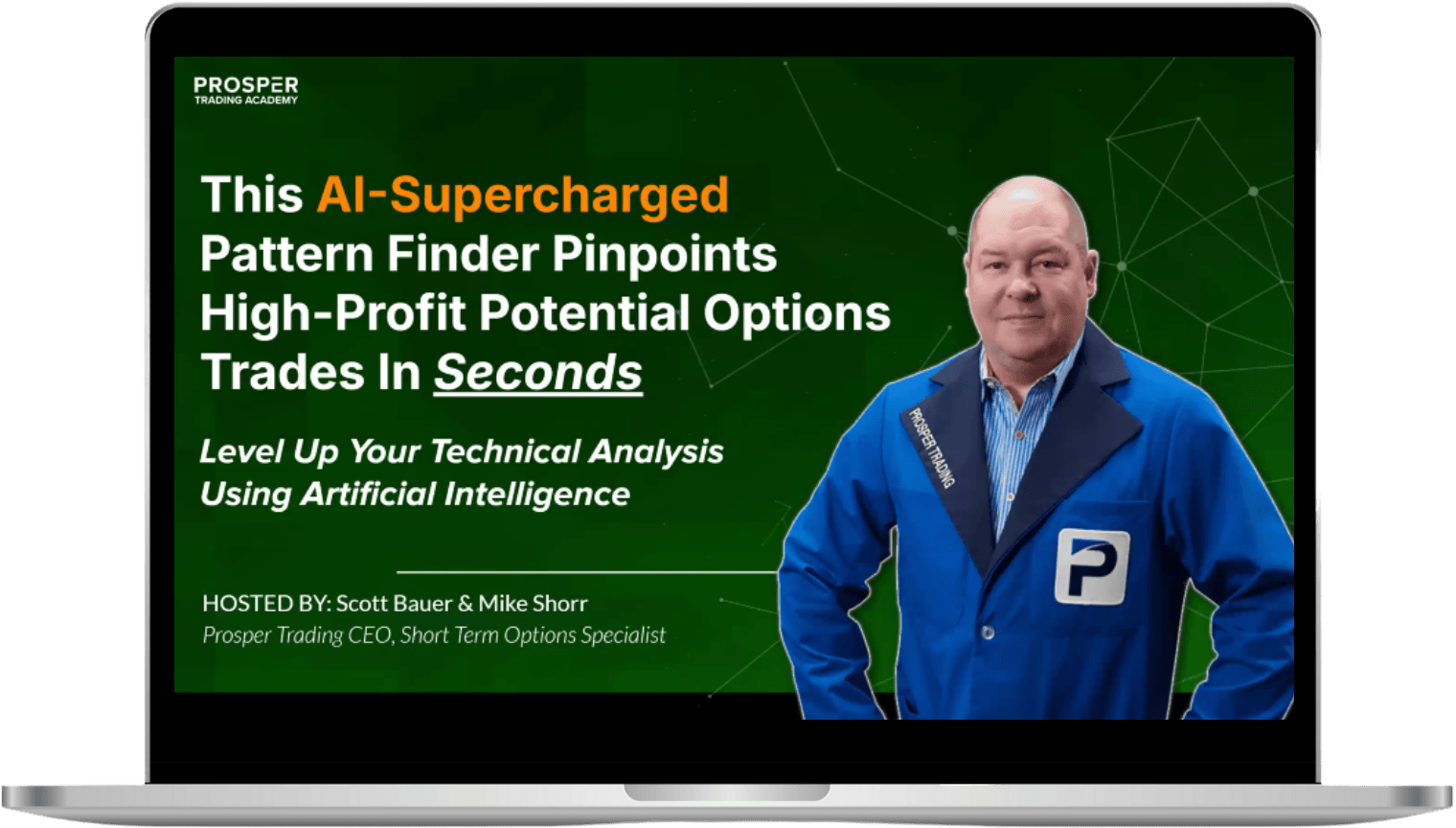 PROSPER
TRADING ACADEMY

This AI-Supercharged Pattern Finder Pinpoints High-Profit Potential Options Trades In Seconds

Level Up Your Technical Analysis Using Artificial Intelligence

HOSTED BY: Scott Bauer & Mike Shorr
Prosper Trading CEO, Short Term Options Specialist

PROSPER TRADING

P